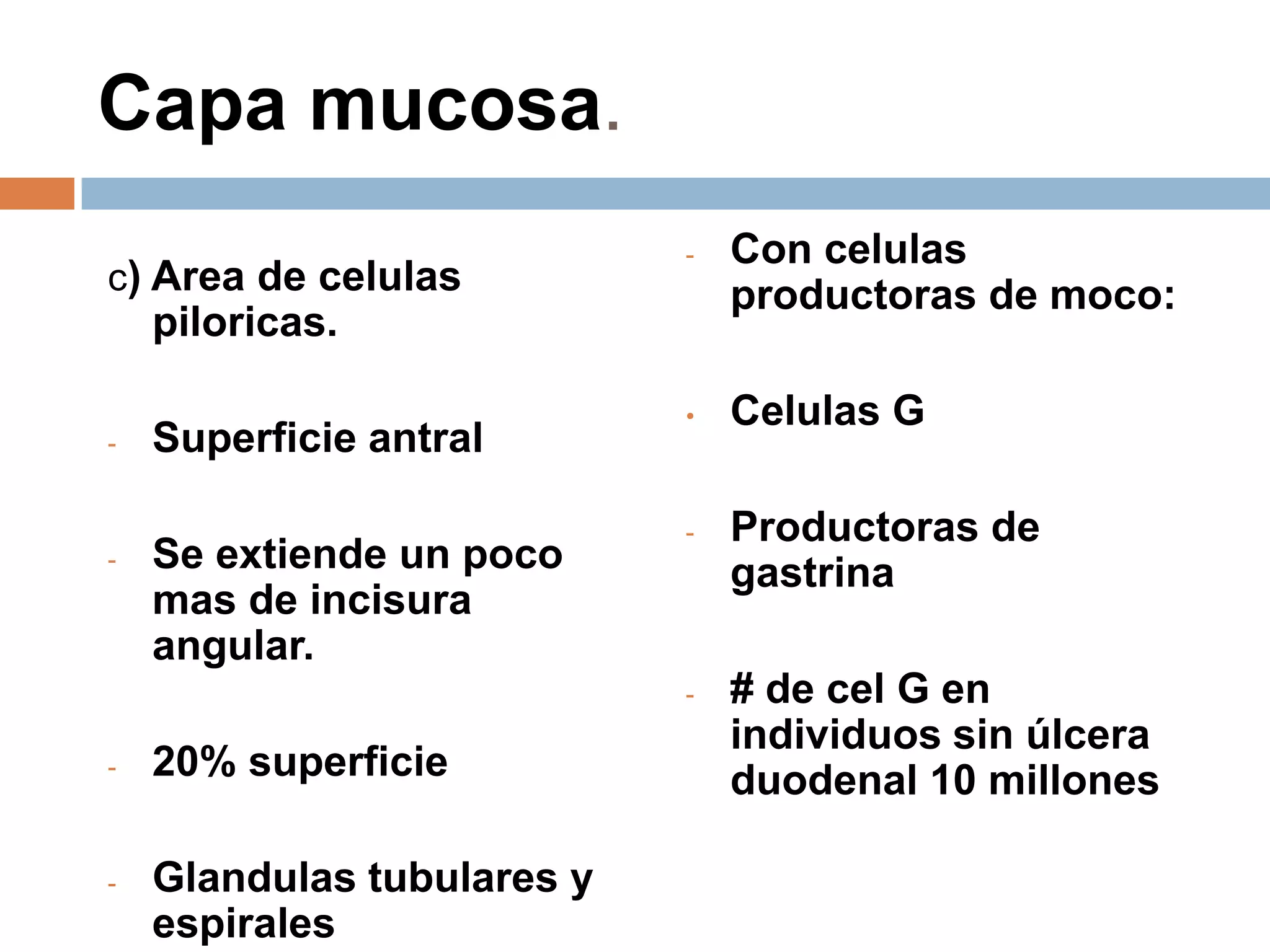 Capa mucosa.

c) Area de celulas piloricas.

- Superficie antral

- Se extiende un poco mas de incisura angular.

- 20% superficie

- Glandulas tubulares y espirales

- Con celulas productoras de moco:

• Celulas G

- Productoras de gastrina

- # de cel G en individuos sin úlcera duodenal 10 millones